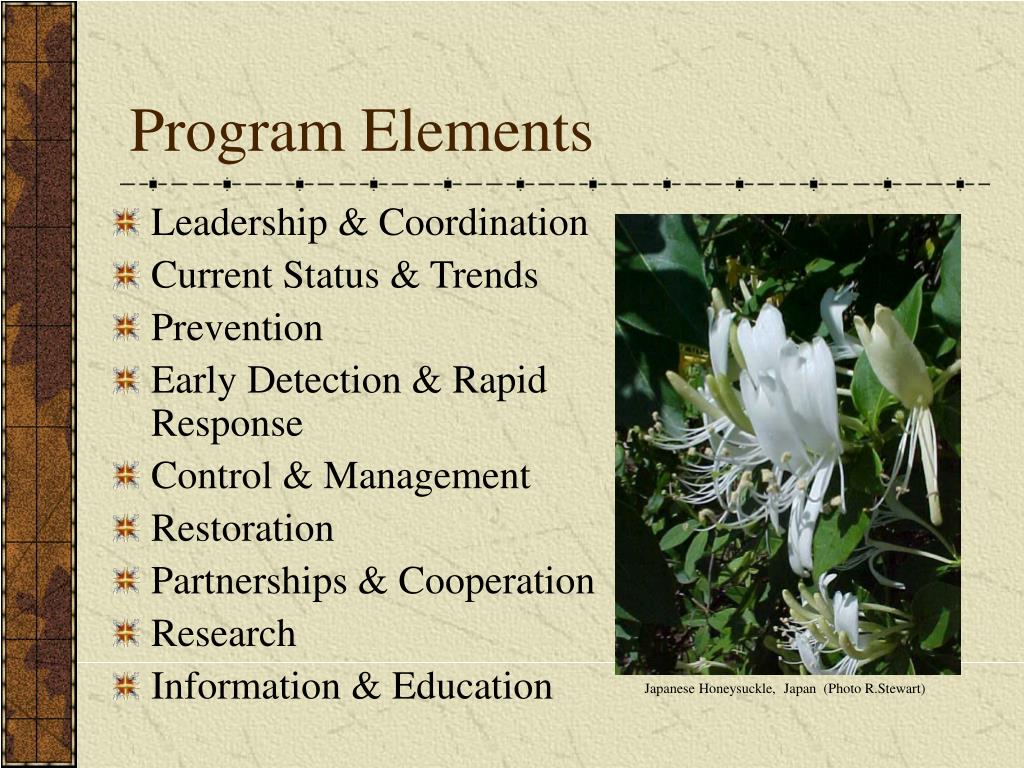 Program Elements

Leadership & Coordination
Current Status & Trends
Prevention
Early Detection & Rapid Response
Control & Management
Restoration
Partnerships & Cooperation
Research
Information & Education

Japanese Honeysuckle, Japan (Photo R.Stewart)